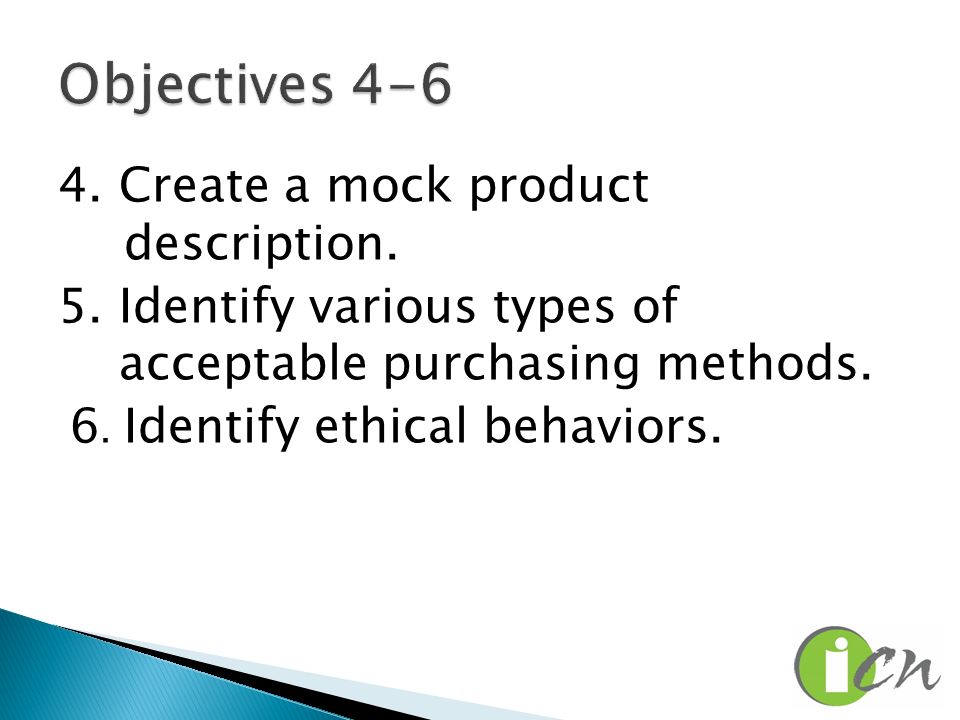 Objectives 4-6

4. Create a mock product description.

5. Identify various types of acceptable purchasing methods.

6. Identify ethical behaviors.

iCN